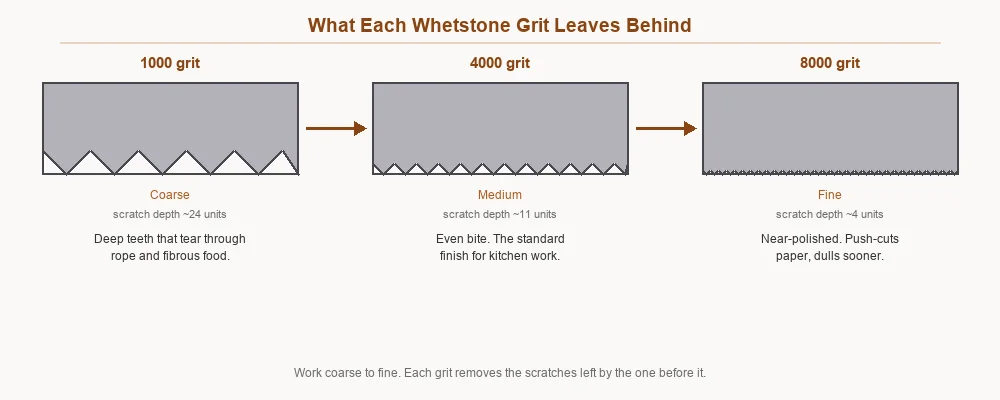 What Each Whetstone Grit Leaves Behind

1000 grit

Coarse

scratch depth ~24 units

Deep teeth that tear through rope and fibrous food.

4000 grit

Medium

scratch depth ~11 units

Even bite. The standard finish for kitchen work.

8000 grit

Fine

scratch depth ~4 units

Near-polished. Push-cuts paper, dulls sooner.

Work coarse to fine. Each grit removes the scratches left by the one before it.